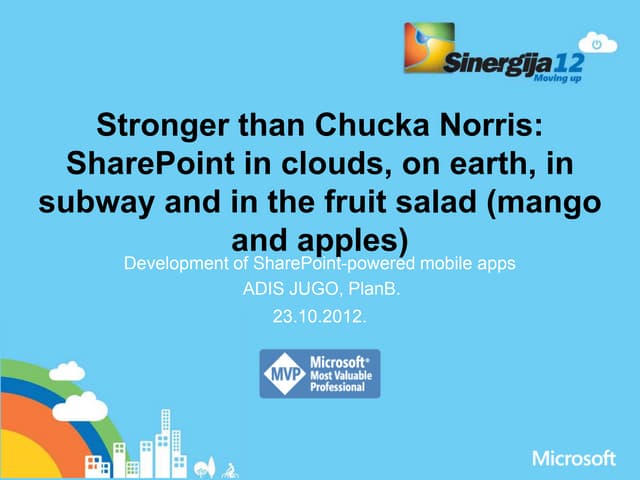 Sinergija12
Moving up

Stronger than Chucka Norris: SharePoint in clouds, on earth, in subway and in the fruit salad (mango and apples)

Development of SharePoint-powered mobile apps

ADIS JUGO, PlanB.

23.10.2012.

MVP Microsoft® Most Valuable Professional

Microsoft